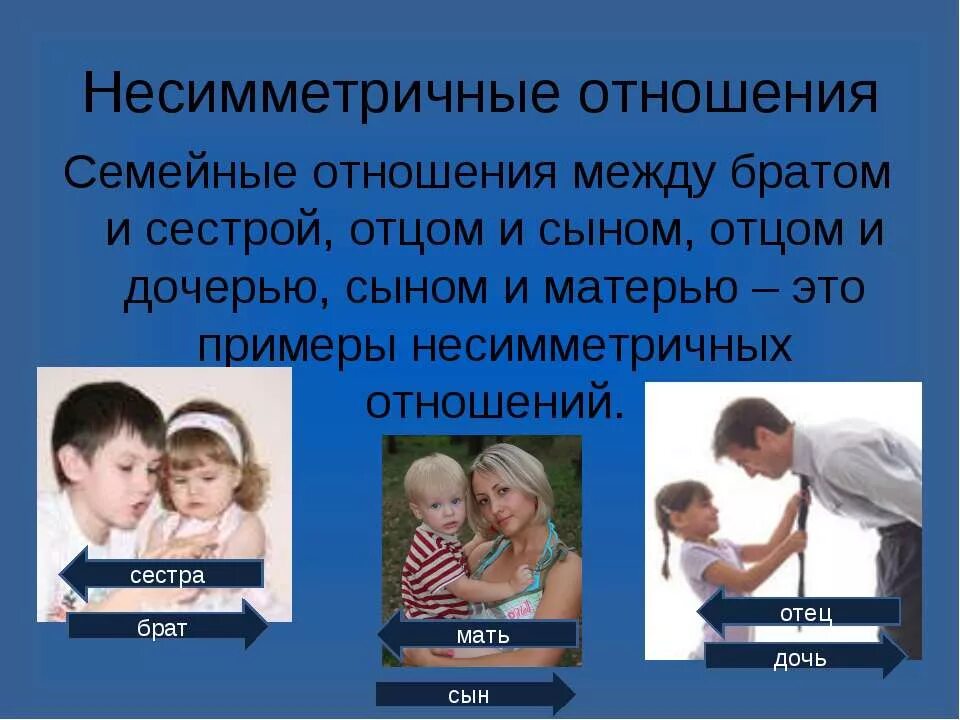 Несимметричные отношения

Семейные отношения между братом и сестрой, отцом и сыном, отцом и дочерью, сыном и матерью – это примеры несимметричных отношений.

сестра
брат

мать
сын

отец
дочь